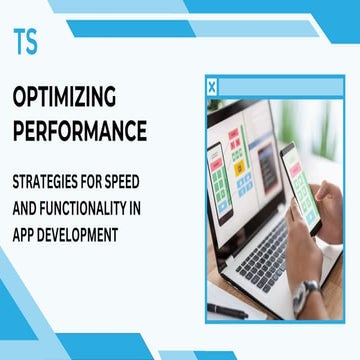 TS

OPTIMIZING PERFORMANCE

STRATEGIES FOR SPEED AND FUNCTIONALITY IN APP DEVELOPMENT